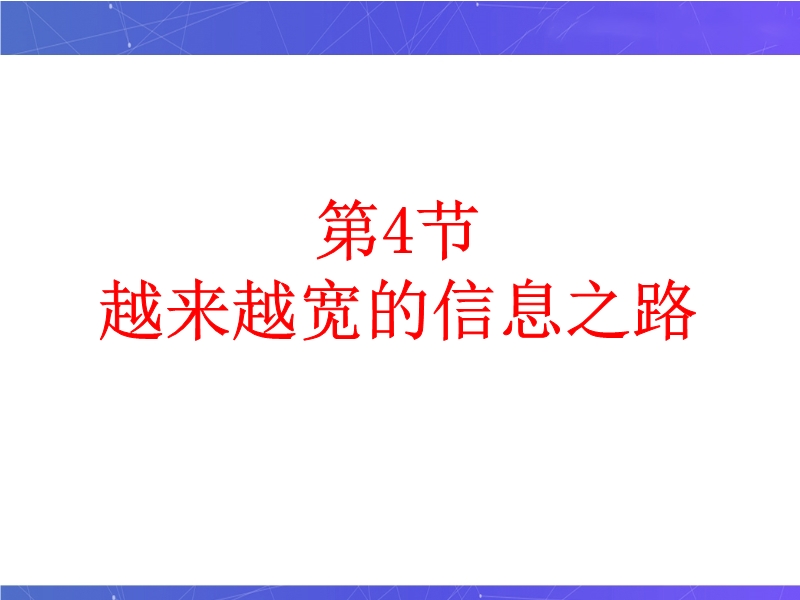 第4节
越来越宽的信息之路